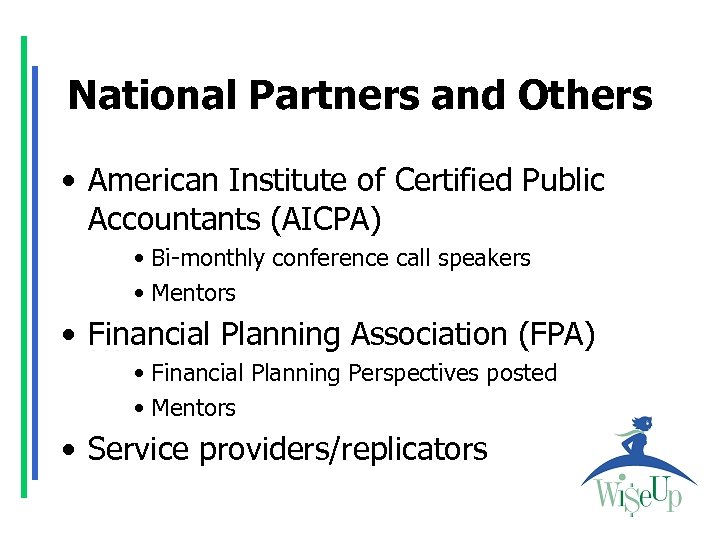 National Partners and Others

• American Institute of Certified Public Accountants (AICPA)
  • Bi-monthly conference call speakers
  • Mentors
• Financial Planning Association (FPA)
  • Financial Planning Perspectives posted
  • Mentors
• Service providers/replicators

WiseUp